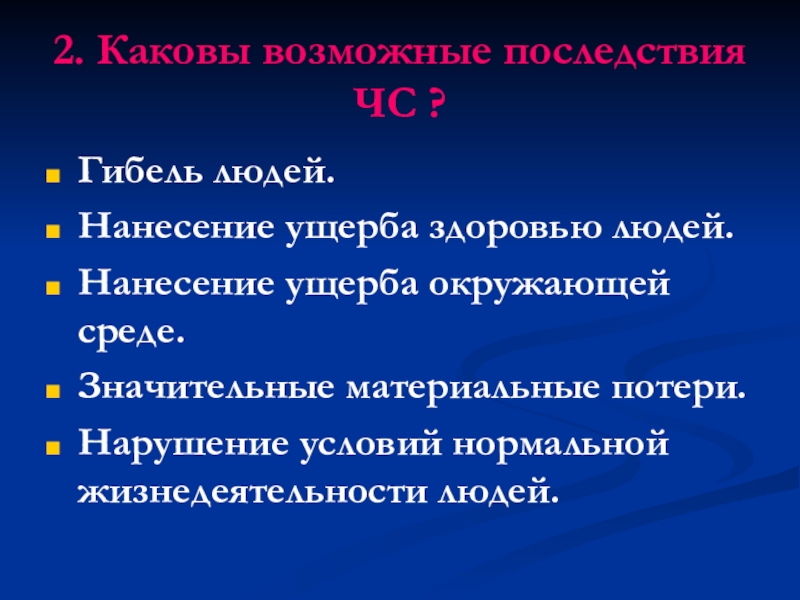 2. Каковы возможные последствия ЧС ?

Гибель людей.

Нанесение ущерба здоровью людей.

Нанесение ущерба окружающей среде.

Значительные материальные потери.

Нарушение условий нормальной жизнедеятельности людей.